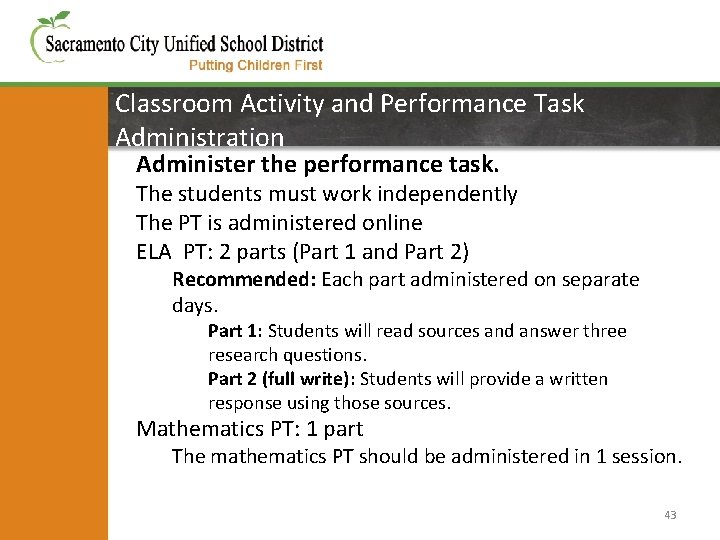 Sacramento City Unified School District
Putting Children First

Classroom Activity and Performance Task Administration

Administer the performance task.

The students must work independently

The PT is administered online

ELA PT: 2 parts (Part 1 and Part 2)

Recommended: Each part administered on separate days.

Part 1: Students will read sources and answer three research questions.

Part 2 (full write): Students will provide a written response using those sources.

Mathematics PT: 1 part

The mathematics PT should be administered in 1 session.

43